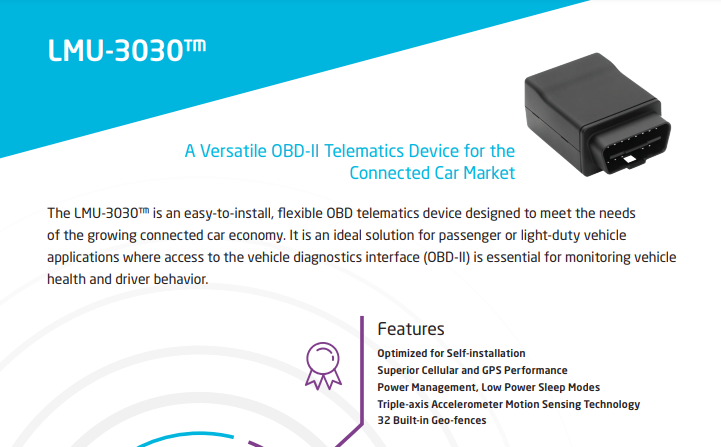 LMU-3030™

A Versatile OBD-II Telematics Device for the Connected Car Market

The LMU-3030™ is an easy-to-install, flexible OBD telematics device designed to meet the needs of the growing connected car economy. It is an ideal solution for passenger or light-duty vehicle applications where access to the vehicle diagnostics interface (OBD-II) is essential for monitoring vehicle health and driver behavior.

Features

Optimized for Self-installation
Superior Cellular and GPS Performance
Power Management, Low Power Sleep Modes
Triple-axis Accelerometer Motion Sensing Technology
32 Built-in Geo-fences